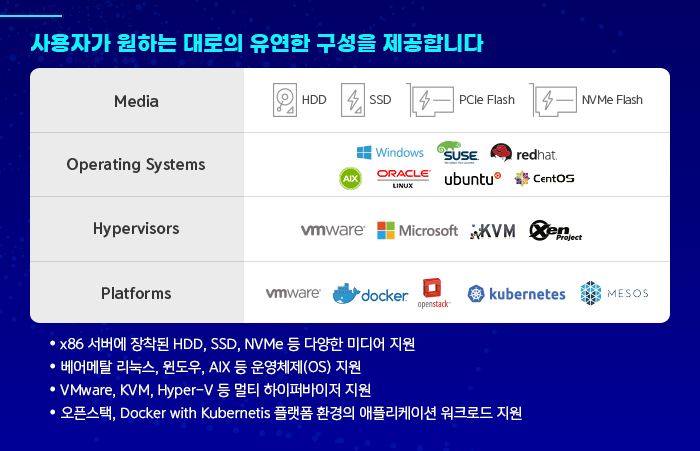 사용자가 원하는 대로의 유연한 구성을 제공합니다

| Media | HDD SSD PCIe Flash NVMe Flash |
|---|---|
| Operating Systems | Windows SUSE redhat. AIX ORACLE LINUX ubuntu CentOS |
| Hypervisors | vmware Microsoft KVM Xen Project |
| Platforms | vmware docker openstack kubernetes MESOS |

• x86 서버에 장착된 HDD, SSD, NVMe 등 다양한 미디어 지원
• 베어메탈 리눅스, 윈도우, AIX 등 운영체제(OS) 지원
• VMware, KVM, Hyper-V 등 멀티 하이퍼바이저 지원
• 오픈스택, Docker with Kubernetis 플랫폼 환경의 애플리케이션 워크로드 지원